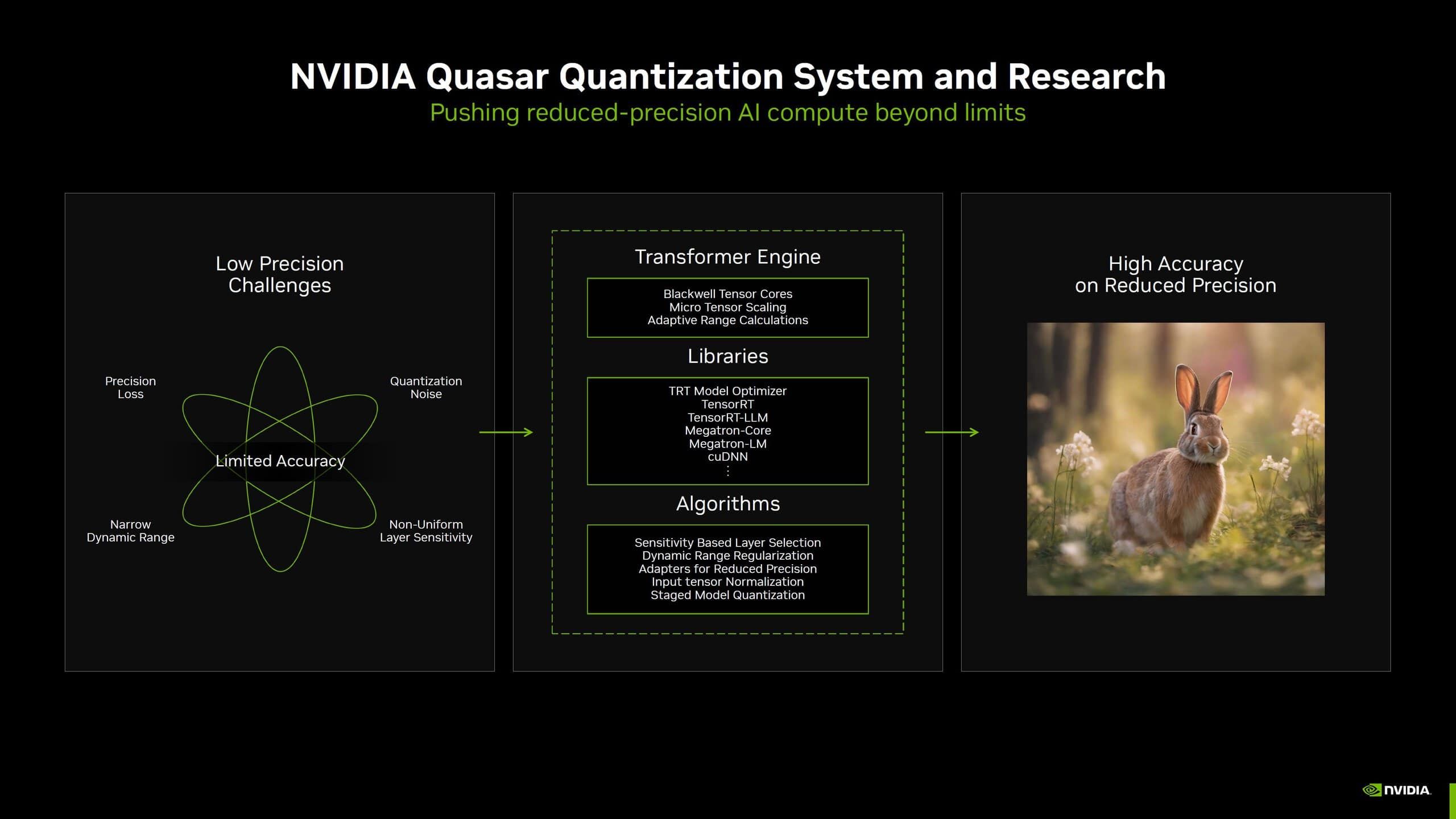 NVIDIA Quasar Quantization System and Research
Pushing reduced-precision AI compute beyond limits

Low Precision Challenges

Precision Loss

Quantization Noise

Limited Accuracy

Narrow Dynamic Range

Non-Uniform Layer Sensitivity

Transformer Engine

Blackwell Tensor Cores
Micro Tensor Scaling
Adaptive Range Calculations

Libraries

TRT Model Optimizer
TensorRT
TensorRT-LLM
Megatron-Core
Megatron-LM
cuDNN
⋮

Algorithms

Sensitivity Based Layer Selection
Dynamic Range Regularization
Adapters for Reduced Precision
Input tensor Normalization
Staged Model Quantization

High Accuracy on Reduced Precision

NVIDIA.